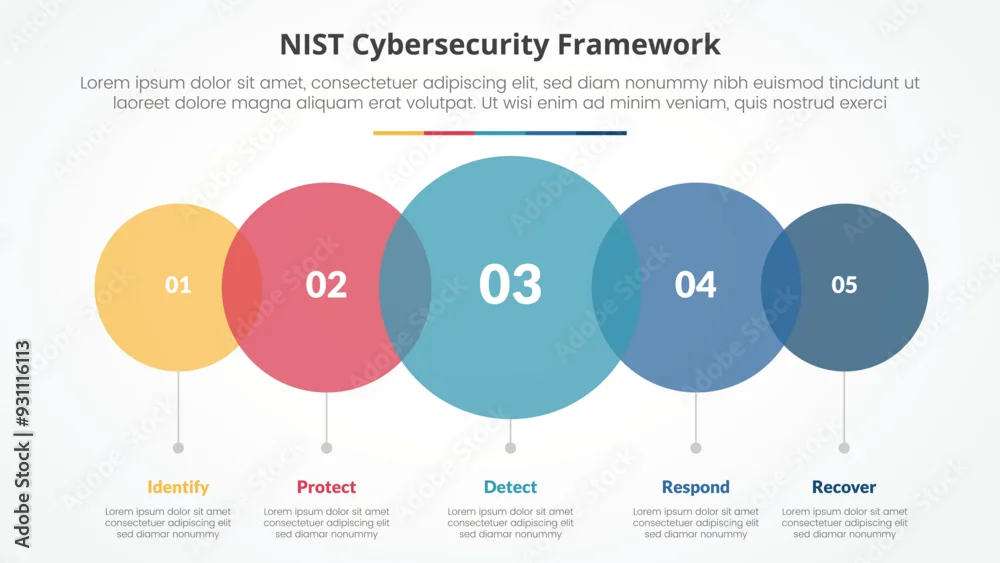 NIST Cybersecurity Framework

Lorem ipsum dolor sit amet, consectetuer adipiscing elit, sed diam nonummy nibh euismod tincidunt ut laoreet dolore magna aliquam erat volutpat. Ut wisi enim ad minim veniam, quis nostrud exerci

01

02

03

04

05

Identify
Lorem ipsum dolor sit amet consectetuer adipiscing elit sed diamar nonummy

Protect
Lorem ipsum dolor sit amet consectetuer adipiscing elit sed diamar nonummy

Detect
Lorem ipsum dolor sit amet consectetuer adipiscing elit sed diamar nonummy

Respond
Lorem ipsum dolor sit amet consectetuer adipiscing elit sed diamar nonummy

Recover
Lorem ipsum dolor sit amet consectetuer adipiscing elit sed diamar nonummy

Adobe Stock | #931116113